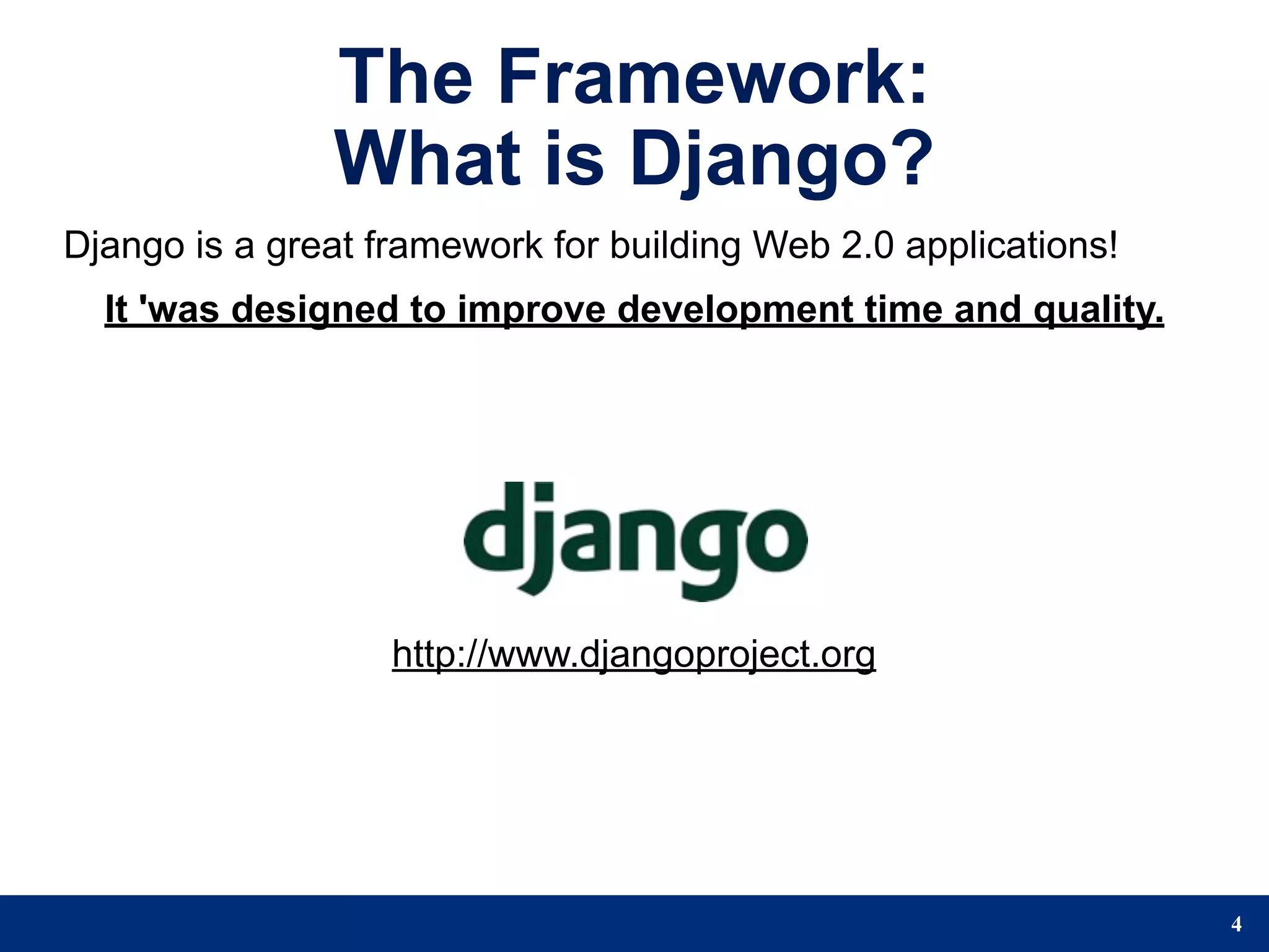 The Framework:
What is Django?

Django is a great framework for building Web 2.0 applications!

It 'was designed to improve development time and quality.

django

http://www.djangoproject.org

4